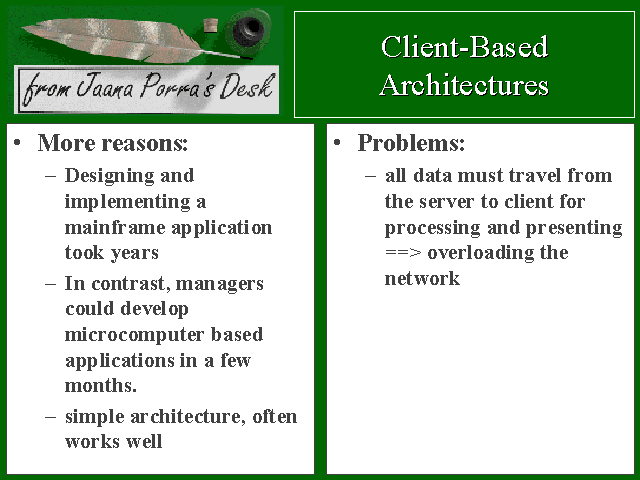 from Jaana Porra's Desk

Client-Based Architectures

• More reasons:
– Designing and implementing a mainframe application took years
– In contrast, managers could develop microcomputer based applications in a few months.
– simple architecture, often works well

• Problems:
– all data must travel from the server to client for processing and presenting ==> overloading the network